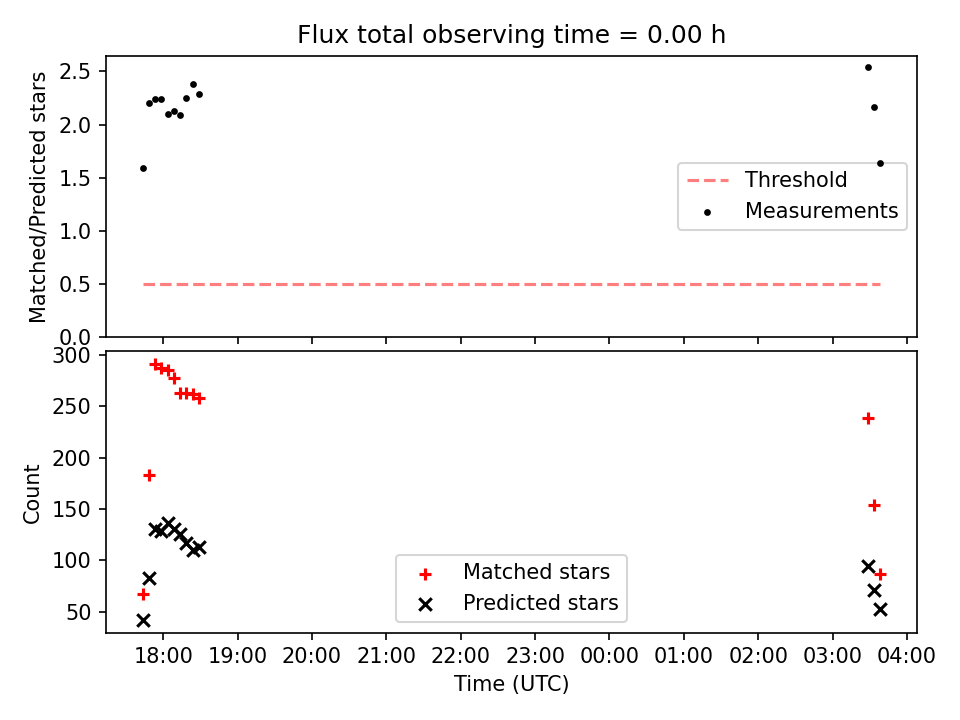 Flux total observing time = 0.00 h

Matched/Predicted stars

2.5
2.0
1.5
1.0
0.5
0.0

Threshold
Measurements

Count

300
250
200
150
100
50

Matched stars
Predicted stars

18:00 19:00 20:00 21:00 22:00 23:00 00:00 01:00 02:00 03:00 04:00

Time (UTC)